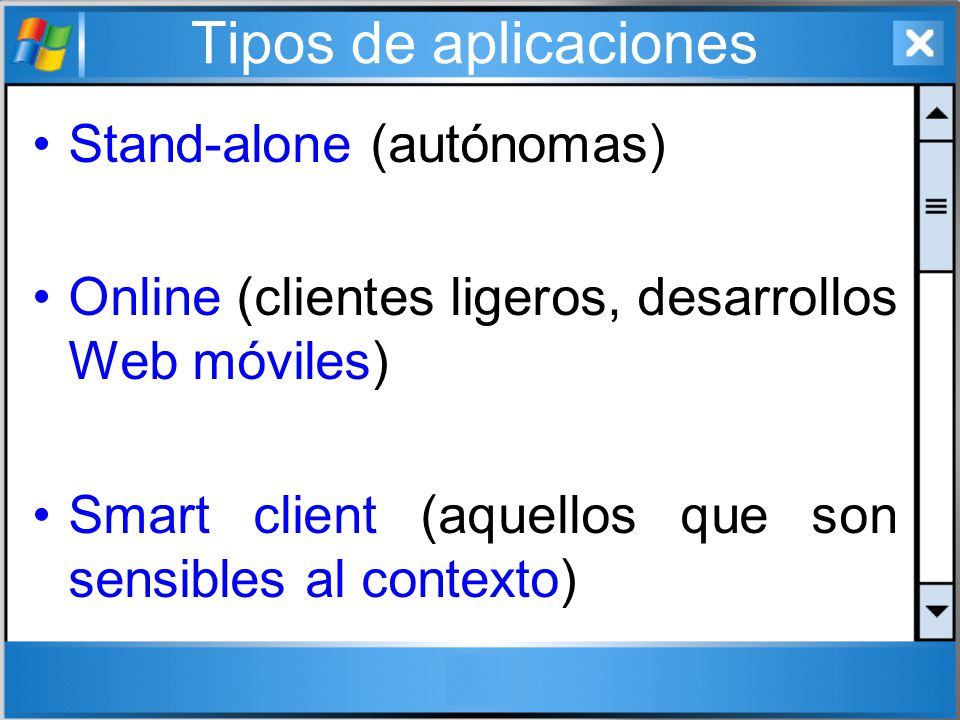 Tipos de aplicaciones

• Stand-alone (autónomas)

• Online (clientes ligeros, desarrollos Web móviles)

• Smart client (aquellos que son sensibles al contexto)